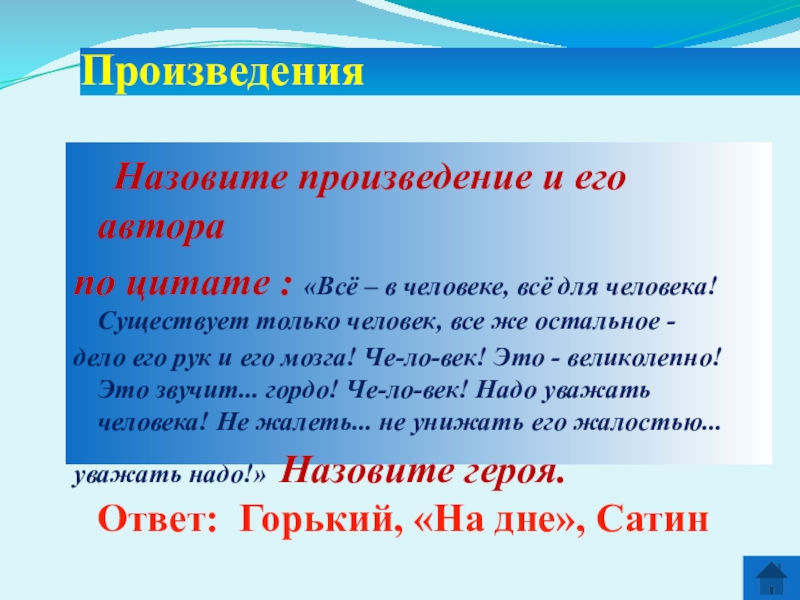 Произведения

Назовите произведение и его автора

по цитате : «Всё – в человеке, всё для человека! Существует только человек, все же остальное - дело его рук и его мозга! Че-ло-век! Это - великолепно! Это звучит... гордо! Че-ло-век! Надо уважать человека! Не жалеть... не унижать его жалостью... уважать надо!» Назовите героя.

Ответ: Горький, «На дне», Сатин